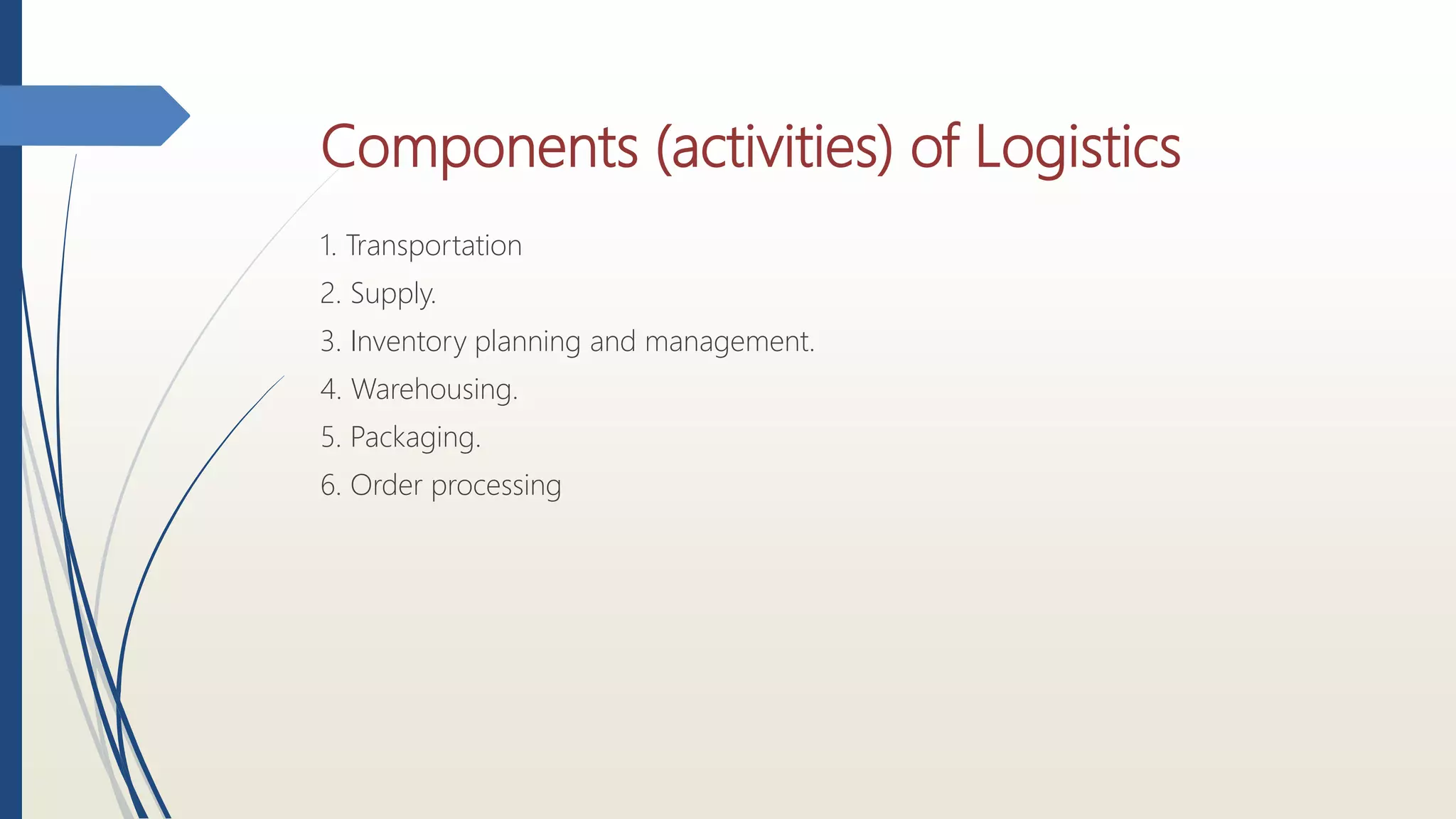 Components (activities) of Logistics

1. Transportation
2. Supply.
3. Inventory planning and management.
4. Warehousing.
5. Packaging.
6. Order processing